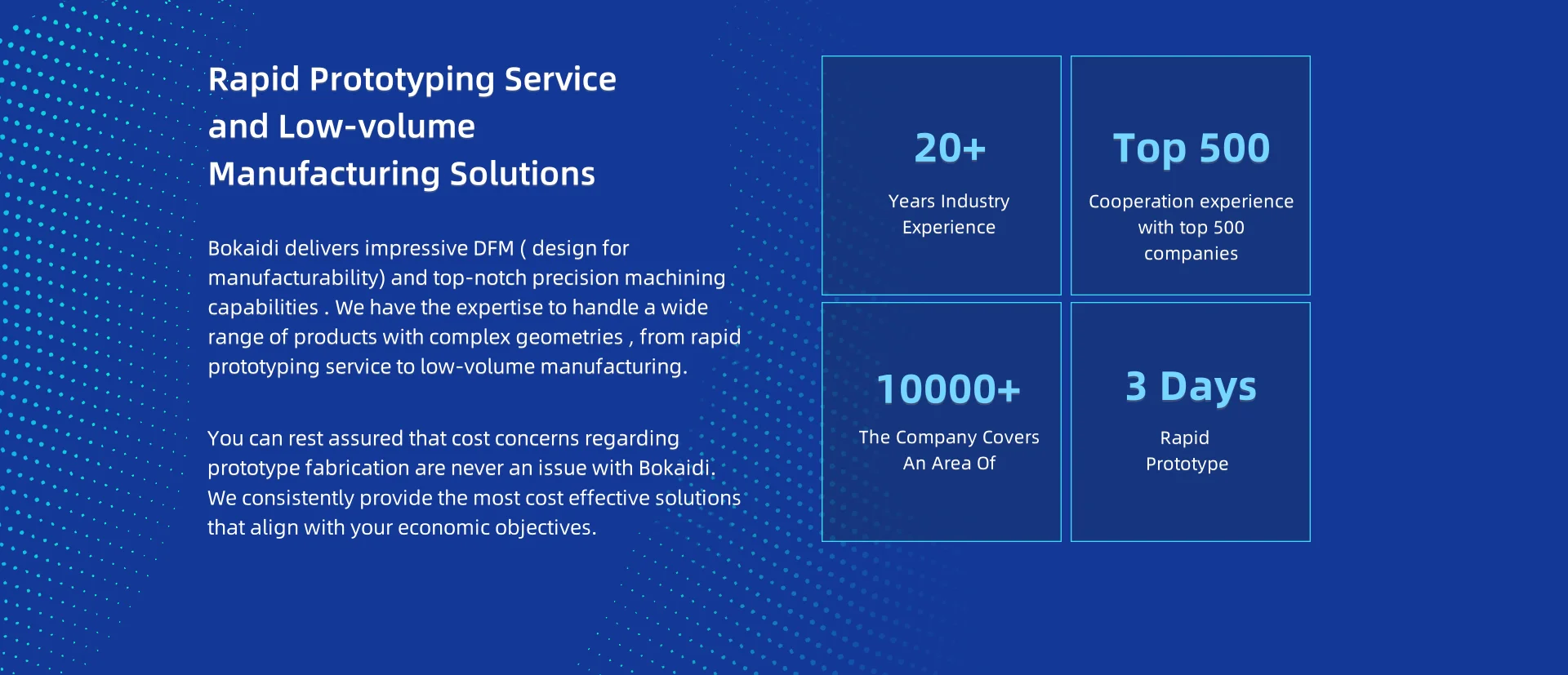 Rapid Prototyping Service and Low-volume Manufacturing Solutions

Bokaidi delivers impressive DFM ( design for manufacturability) and top-notch precision machining capabilities . We have the expertise to handle a wide range of products with complex geometries , from rapid prototyping service to low-volume manufacturing.

You can rest assured that cost concerns regarding prototype fabrication are never an issue with Bokaidi. We consistently provide the most cost effective solutions that align with your economic objectives.

20+
Years Industry Experience

Top 500
Cooperation experience with top 500 companies

10000+
The Company Covers An Area Of

3 Days
Rapid Prototype